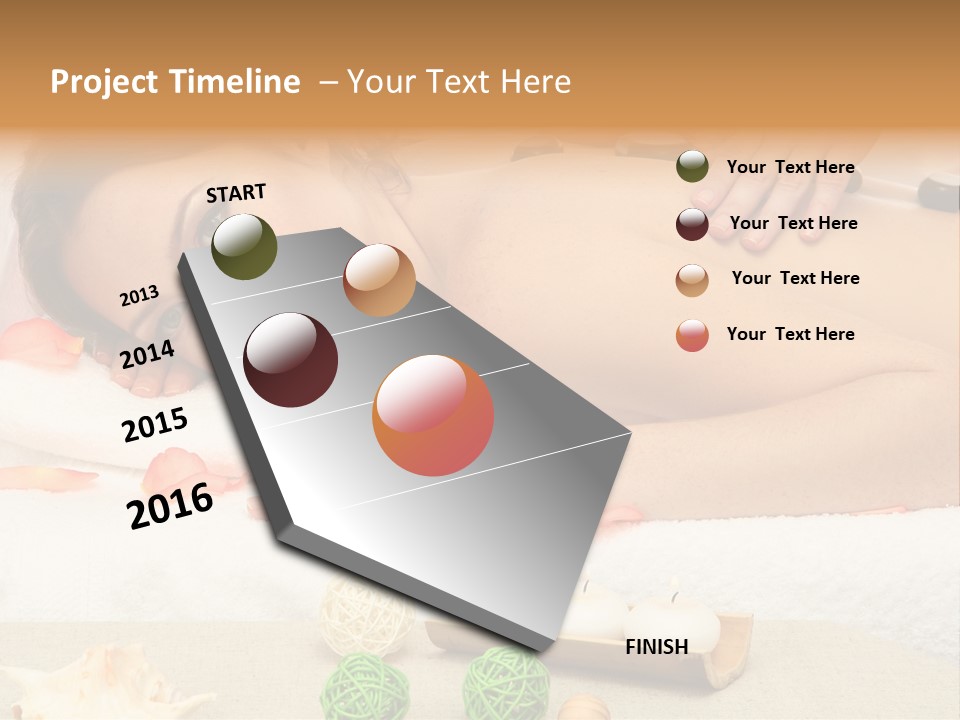 Project Timeline – Your Text Here

START

2013

2014

2015

2016

FINISH

Your Text Here

Your Text Here

Your Text Here

Your Text Here